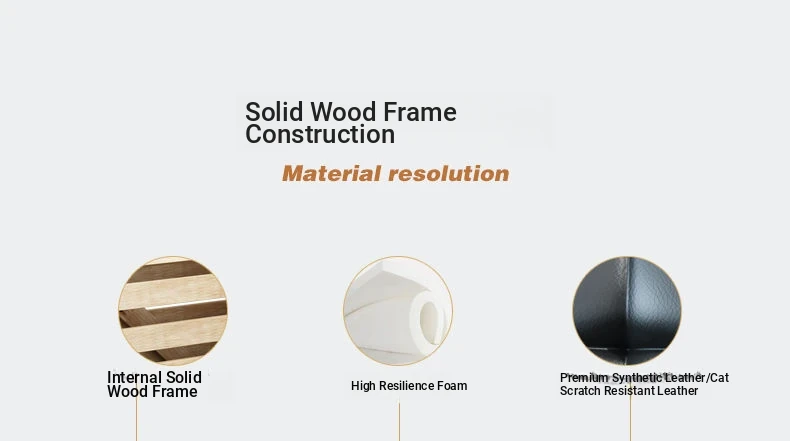 Solid Wood Frame Construction

Material resolution

Internal Solid Wood Frame

High Resilience Foam

Premium Synthetic Leather/Cat Scratch Resistant Leather